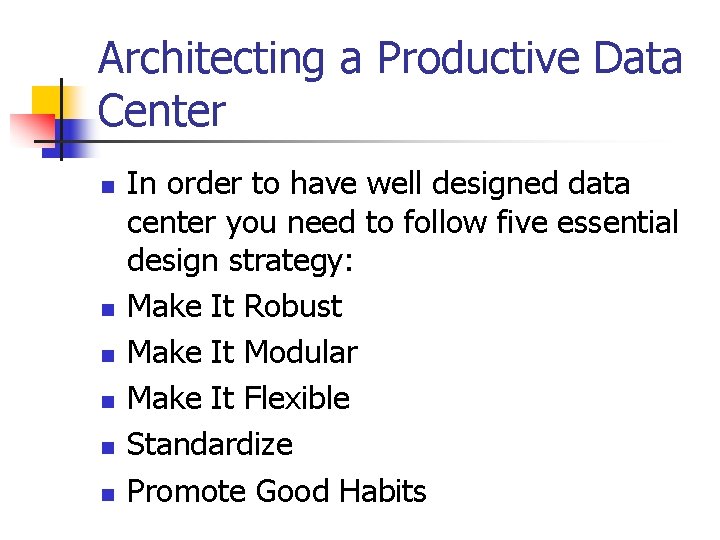 Architecting a Productive Data Center

- In order to have well designed data center you need to follow five essential design strategy:
- Make It Robust
- Make It Modular
- Make It Flexible
- Standardize
- Promote Good Habits